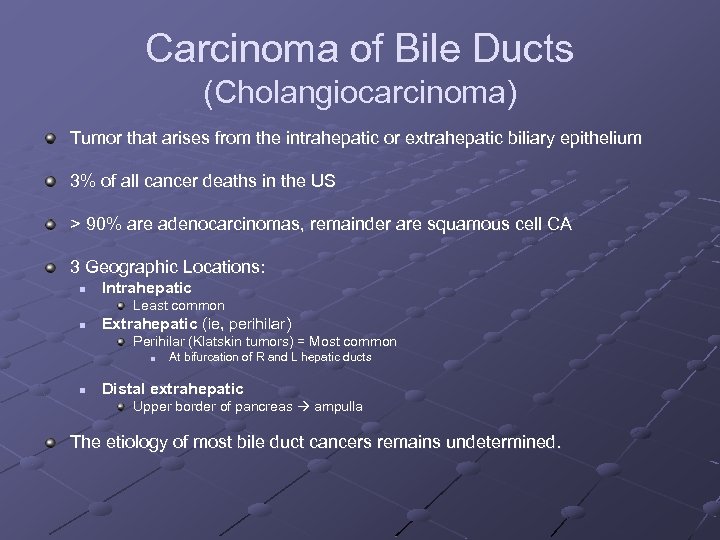 Carcinoma of Bile Ducts
(Cholangiocarcinoma)

Tumor that arises from the intrahepatic or extrahepatic biliary epithelium

3% of all cancer deaths in the US

> 90% are adenocarcinomas, remainder are squamous cell CA

3 Geographic Locations:

Intrahepatic

Least common

Extrahepatic (ie, perihilar)

Perihilar (Klatskin tumors) = Most common

At bifurcation of R and L hepatic ducts

Distal extrahepatic

Upper border of pancreas → ampulla

The etiology of most bile duct cancers remains undetermined.